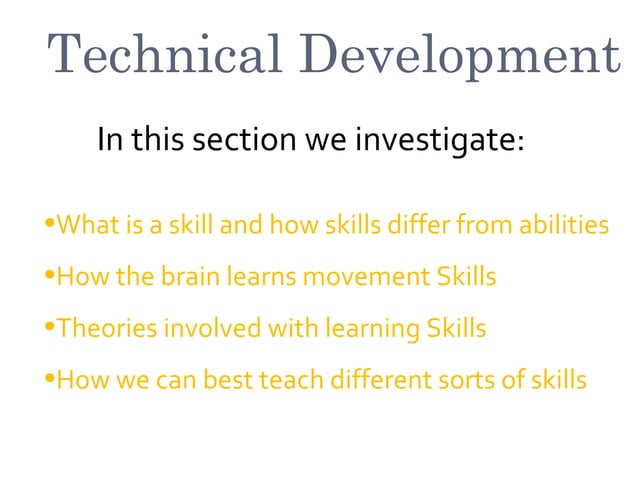 Technical Development

In this section we investigate:

•What is a skill and how skills differ from abilities

•How the brain learns movement Skills

•Theories involved with learning Skills

•How we can best teach different sorts of skills